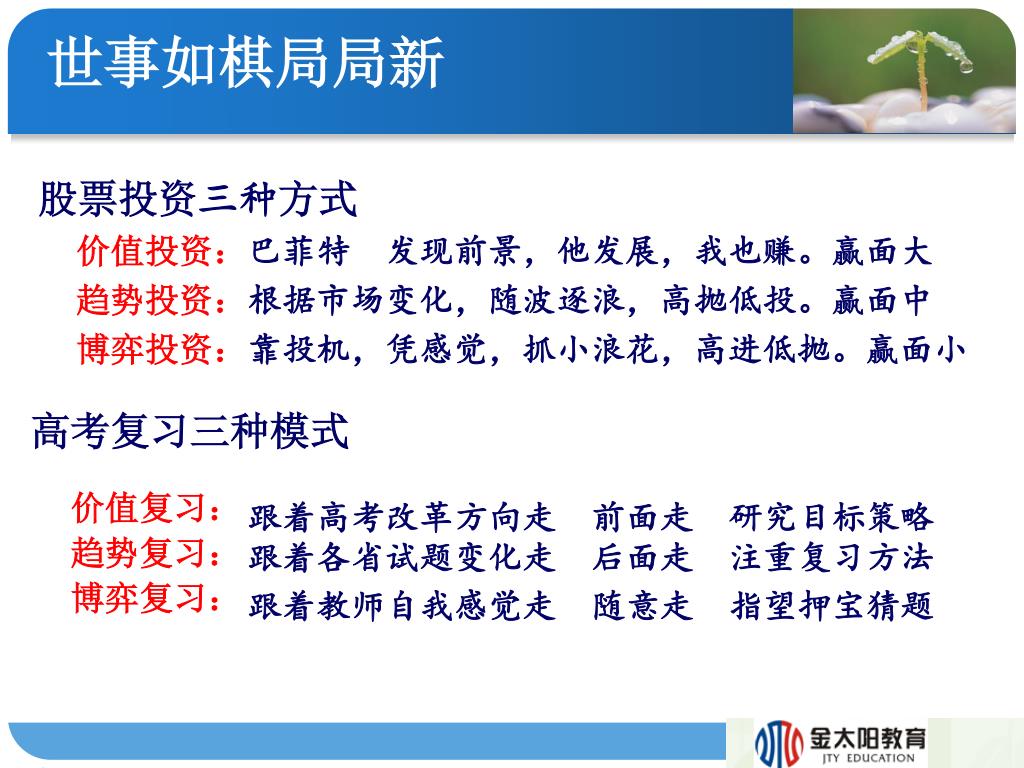 世事如棋局局新

股票投资三种方式

价值投资：巴菲特　发现前景，他发展，我也赚。赢面大

趋势投资：根据市场变化，随波逐浪，高抛低投。赢面中

博弈投资：靠投机，凭感觉，抓小浪花，高进低抛。赢面小

高考复习三种模式

价值复习：跟着高考改革方向走　前面走　研究目标策略

趋势复习：跟着各省试题变化走　后面走　注重复习方法

博弈复习：跟着教师自我感觉走　随意走　指望押宝猜题

金太阳教育
JTY EDUCATION